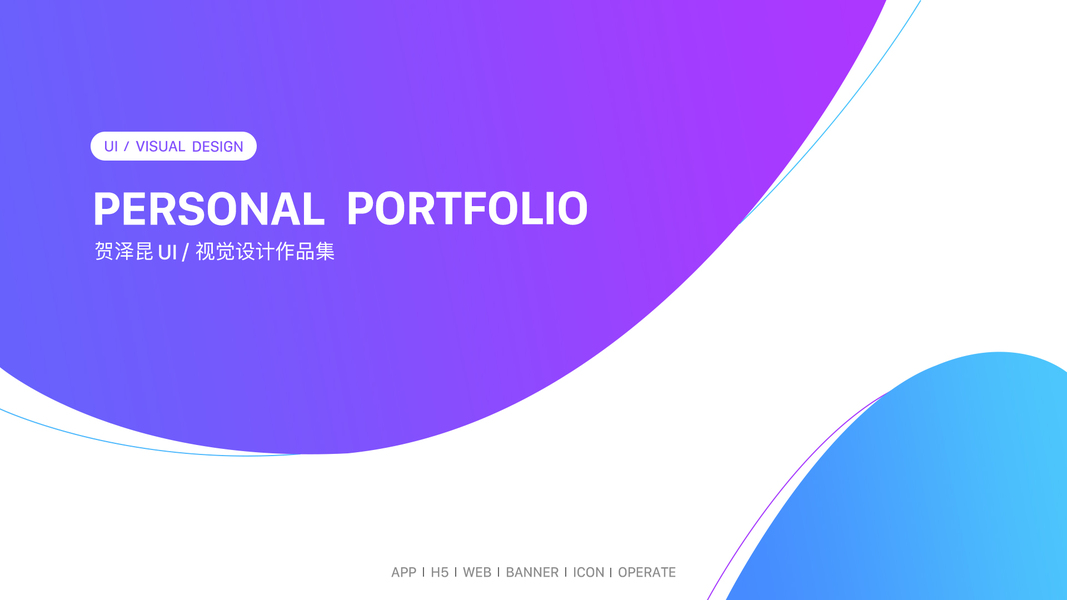 UI / VISUAL DESIGN

PERSONAL PORTFOLIO

贺泽昆 UI / 视觉设计作品集

APP I H5 I WEB I BANNER I ICON I OPERATE